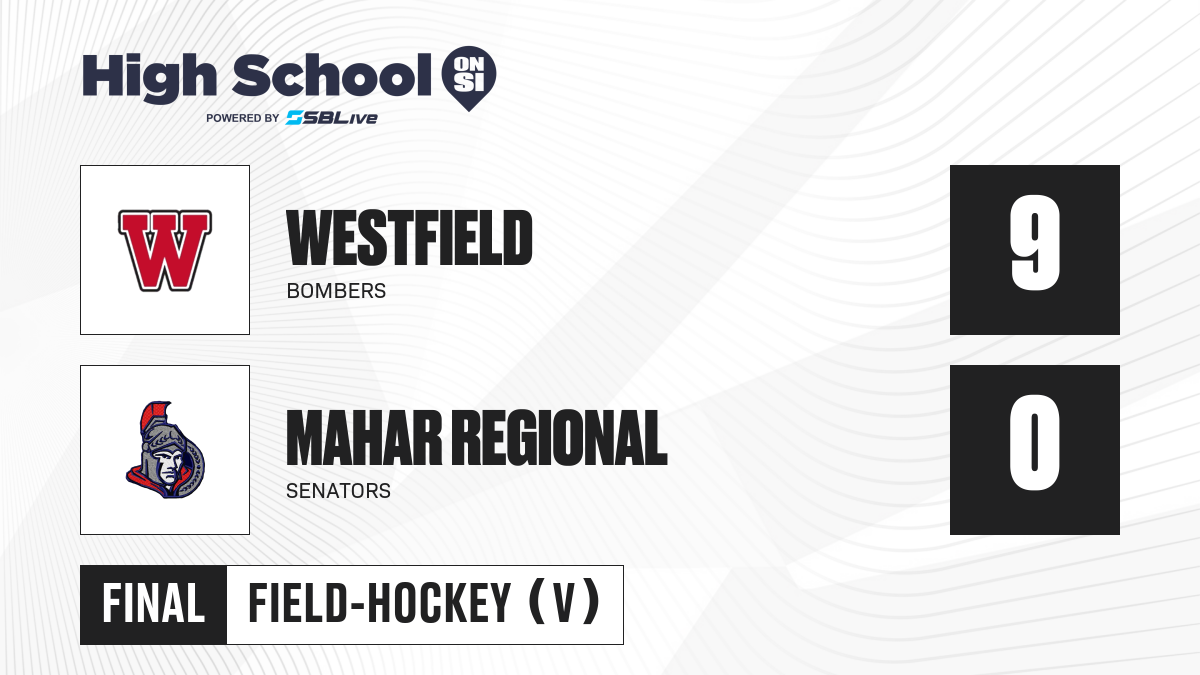 High School ON SI
POWERED BY SBLive

W

WESTFIELD
BOMBERS

9

MAHAR REGIONAL
SENATORS

0

FINAL FIELD-HOCKEY (V)